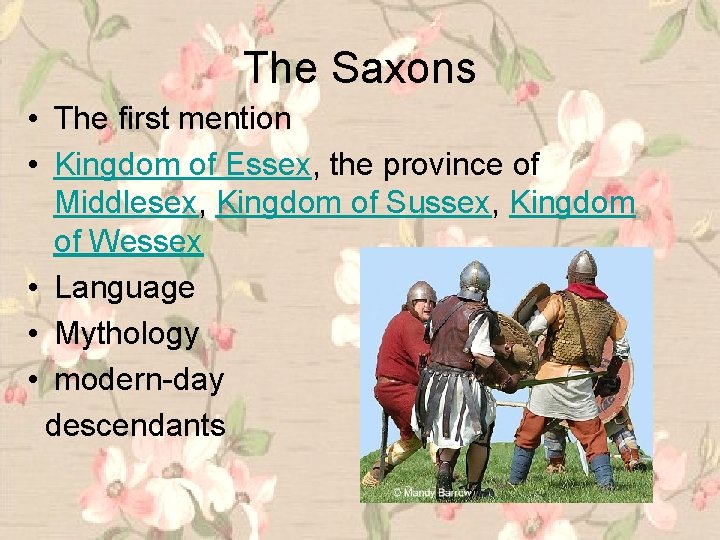 The Saxons

• The first mention
• Kingdom of Essex, the province of Middlesex, Kingdom of Sussex, Kingdom of Wessex
• Language
• Mythology
• modern-day descendants

© Mandy Barrow